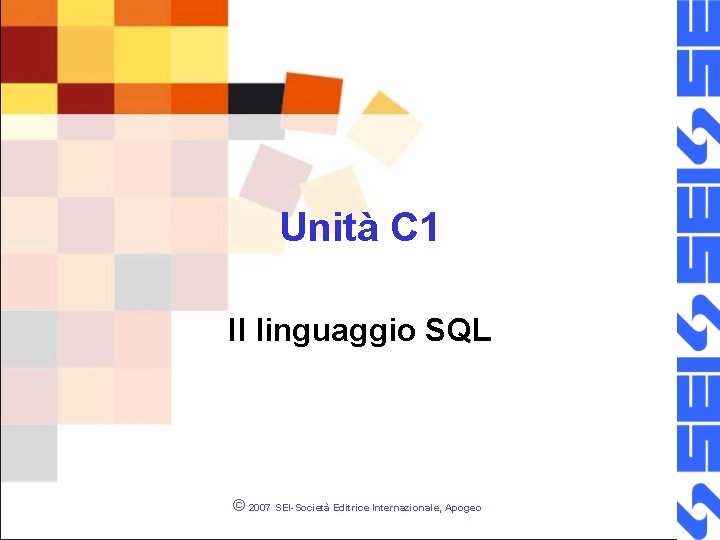 Unità C1

Il linguaggio SQL

© 2007 SEI-Società Editrice Internazionale, Apogeo

SEI SEI SEI